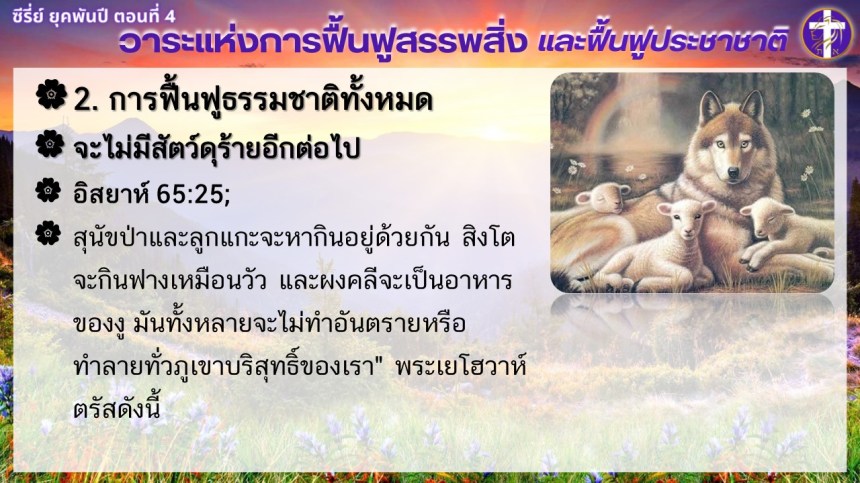 ซีรี่ย์ ยุคพันปี ตอนที่ 4
วาระแห่งการฟื้นฟูสรรพสิ่ง และฟื้นฟูประชาชาติ

2. การฟื้นฟูธรรมชาติทั้งหมด

จะไม่มีสัตว์ดุร้ายอีกต่อไป

อิสยาห์ 65:25;

สุนัขป่าและลูกแกะจะหากินอยู่ด้วยกัน สิงโตจะกินฟางเหมือนวัว และผงคลีจะเป็นอาหารของงู มันทั้งหลายจะไม่ทำอันตรายหรือทำลายทั่วภูเขาบริสุทธิ์ของเรา" พระเยโฮวาห์ตรัสดังนี้